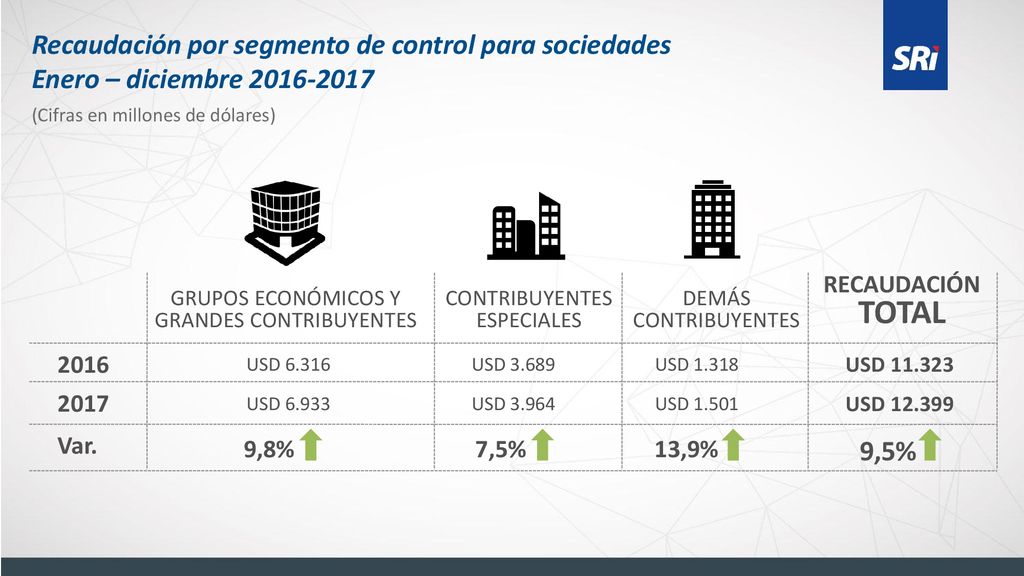 Recaudación por segmento de control para sociedades
Enero – diciembre 2016-2017

(Cifras en millones de dólares)

SRi

| | GRUPOS ECONÓMICOS Y GRANDES CONTRIBUYENTES | CONTRIBUYENTES ESPECIALES | DEMÁS CONTRIBUYENTES | RECAUDACIÓN TOTAL |
|---|---|---|---|---|
| 2016 | USD 6.316 | USD 3.689 | USD 1.318 | USD 11.323 |
| 2017 | USD 6.933 | USD 3.964 | USD 1.501 | USD 12.399 |
| Var. | 9,8% | 7,5% | 13,9% | 9,5% |